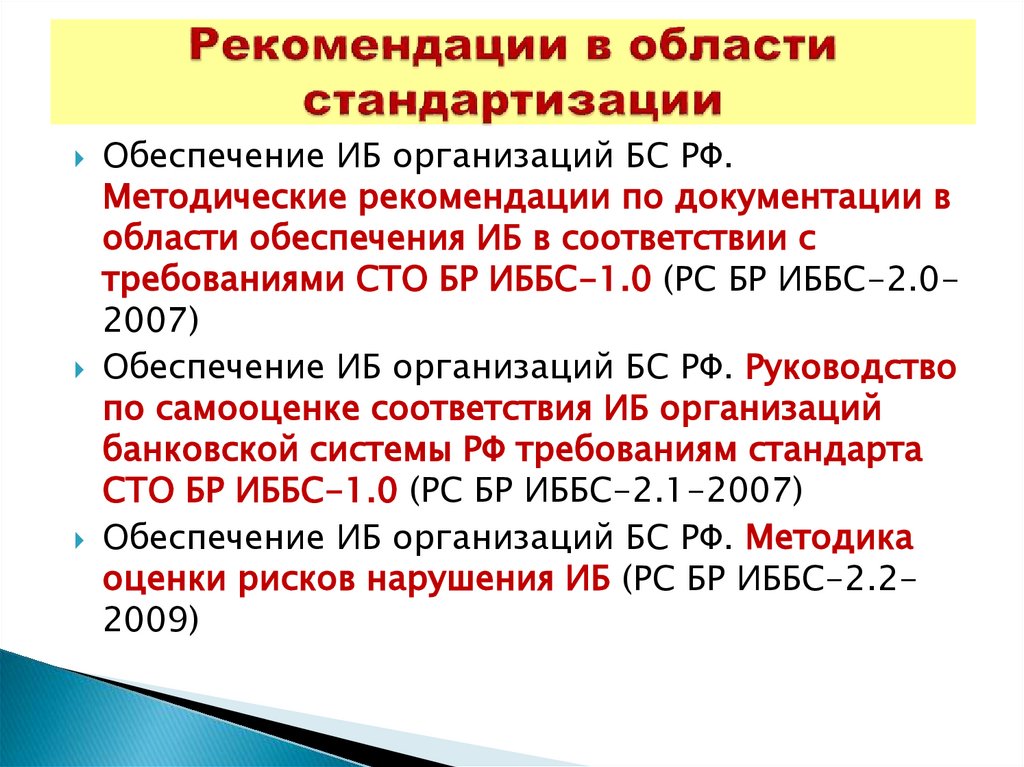 Рекомендации в области стандартизации

Обеспечение ИБ организаций БС РФ. Методические рекомендации по документации в области обеспечения ИБ в соответствии с требованиями СТО БР ИББС-1.0 (РС БР ИББС-2.0-2007)

Обеспечение ИБ организаций БС РФ. Руководство по самооценке соответствия ИБ организаций банковской системы РФ требованиям стандарта СТО БР ИББС-1.0 (РС БР ИББС-2.1-2007)

Обеспечение ИБ организаций БС РФ. Методика оценки рисков нарушения ИБ (РС БР ИББС-2.2-2009)